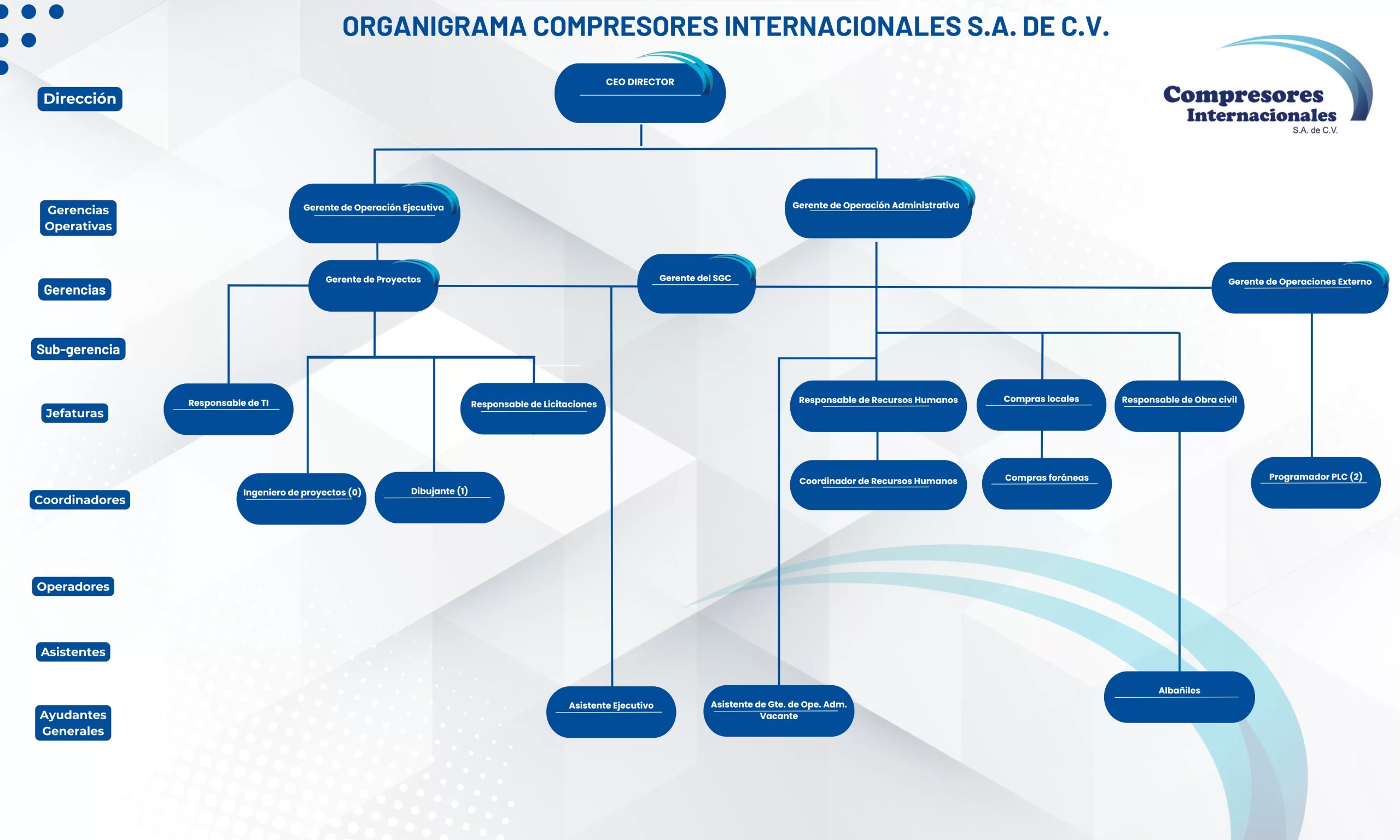 ORGANIGRAMA COMPRESORES INTERNACIONALES S.A. DE C.V.

Compresores Internacionales S.A. de C.V.

Dirección

Gerencias Operativas

Gerencias

Sub-gerencia

Jefaturas

Coordinadores

Operadores

Asistentes

Ayudantes Generales

CEO DIRECTOR

Gerente de Operación Ejecutiva

Gerente de Operación Administrativa

Gerente de Proyectos

Gerente del SGC

Gerente de Operaciones Externo

Responsable de TI

Responsable de Licitaciones

Responsable de Recursos Humanos

Compras locales

Responsable de Obra civil

Ingeniero de proyectos (0)

Dibujante (1)

Coordinador de Recursos Humanos

Compras foráneas

Programador PLC (2)

Asistente Ejecutivo

Asistente de Gte. de Ope. Adm. Vacante

Albañiles